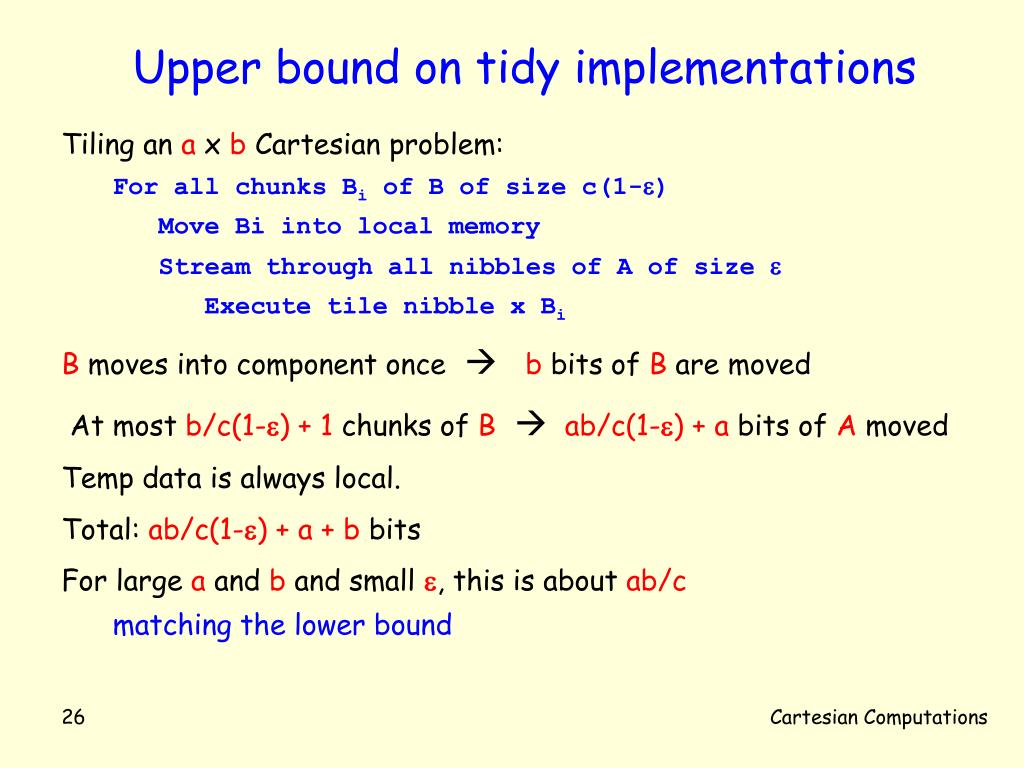 Upper bound on tidy implementations

Tiling an a x b Cartesian problem:

For all chunks $B_i$ of B of size c(1-$\varepsilon$)

Move Bi into local memory

Stream through all nibbles of A of size $\varepsilon$

Execute tile nibble x $B_i$

B moves into component once → b bits of B are moved

At most b/c(1-$\varepsilon$) + 1 chunks of B → ab/c(1-$\varepsilon$) + a bits of A moved

Temp data is always local.

Total: ab/c(1-$\varepsilon$) + a + b bits

For large a and b and small $\varepsilon$, this is about ab/c

matching the lower bound

26

Cartesian Computations